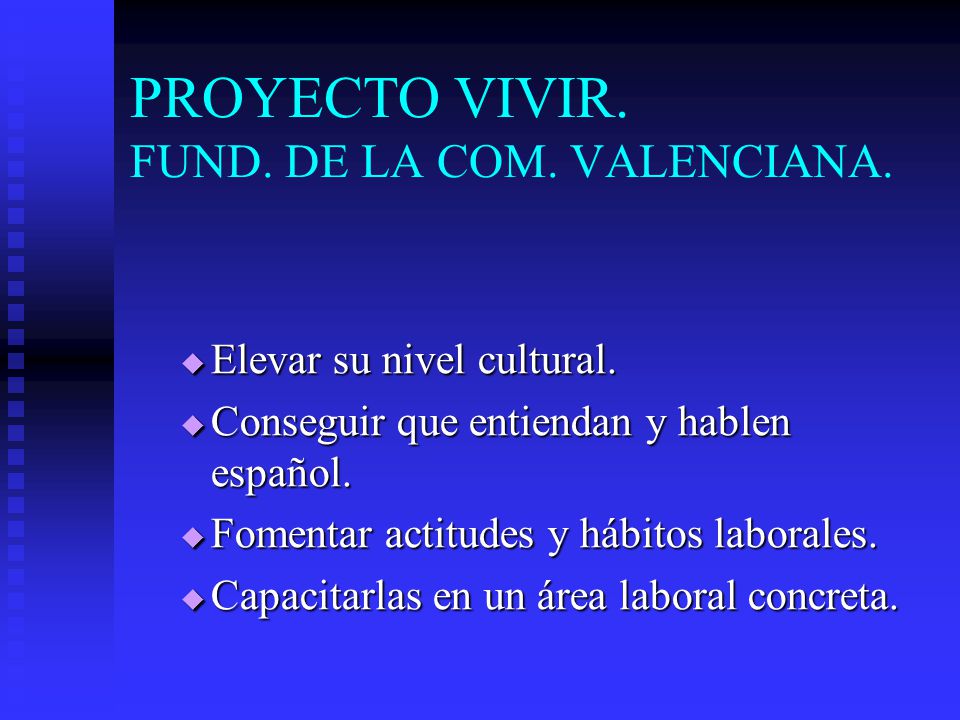 PROYECTO VIVIR.
FUND. DE LA COM. VALENCIANA.

- Elevar su nivel cultural.
- Conseguir que entiendan y hablen español.
- Fomentar actitudes y hábitos laborales.
- Capacitarlas en un área laboral concreta.